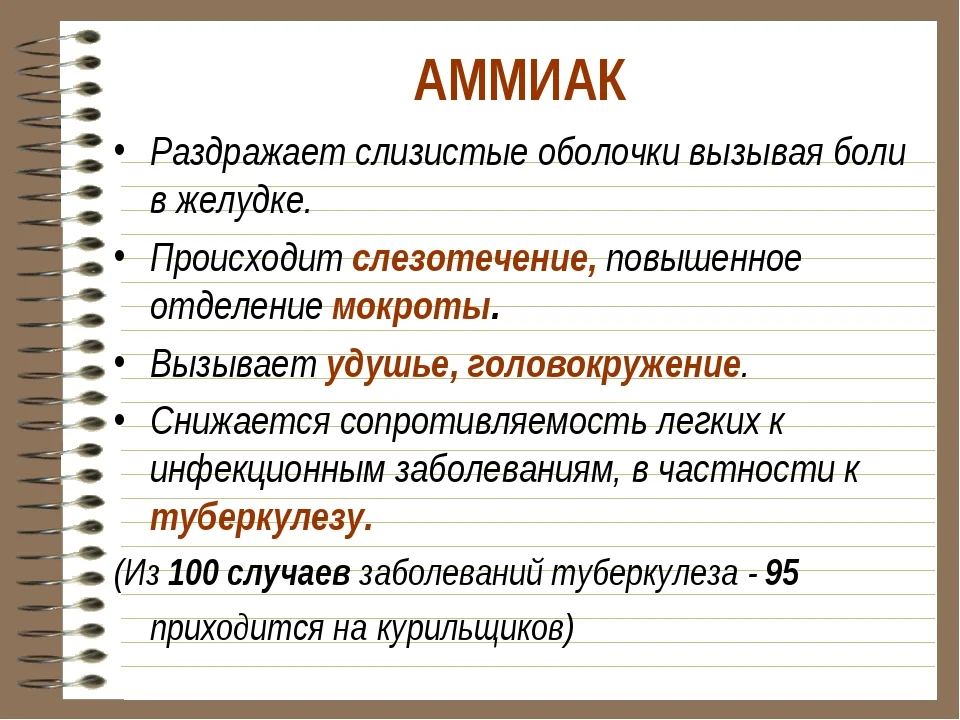 АММИАК

• Раздражает слизистые оболочки вызывая боли в желудке.

• Происходит слезотечение, повышенное отделение мокроты.

• Вызывает удушье, головокружение.

• Снижается сопротивляемость легких к инфекционным заболеваниям, в частности к туберкулезу.

(Из 100 случаев заболеваний туберкулеза - 95 приходится на курильщиков)